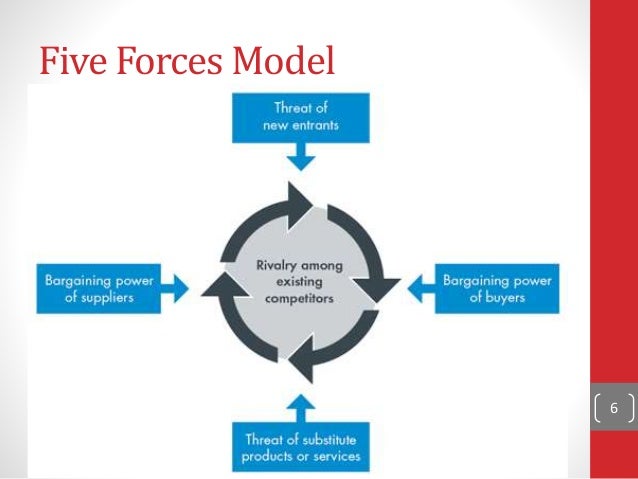 Five Forces Model

Threat of new entrants

Bargaining power of suppliers

Rivalry among existing competitors

Bargaining power of buyers

Threat of substitute products or services

6